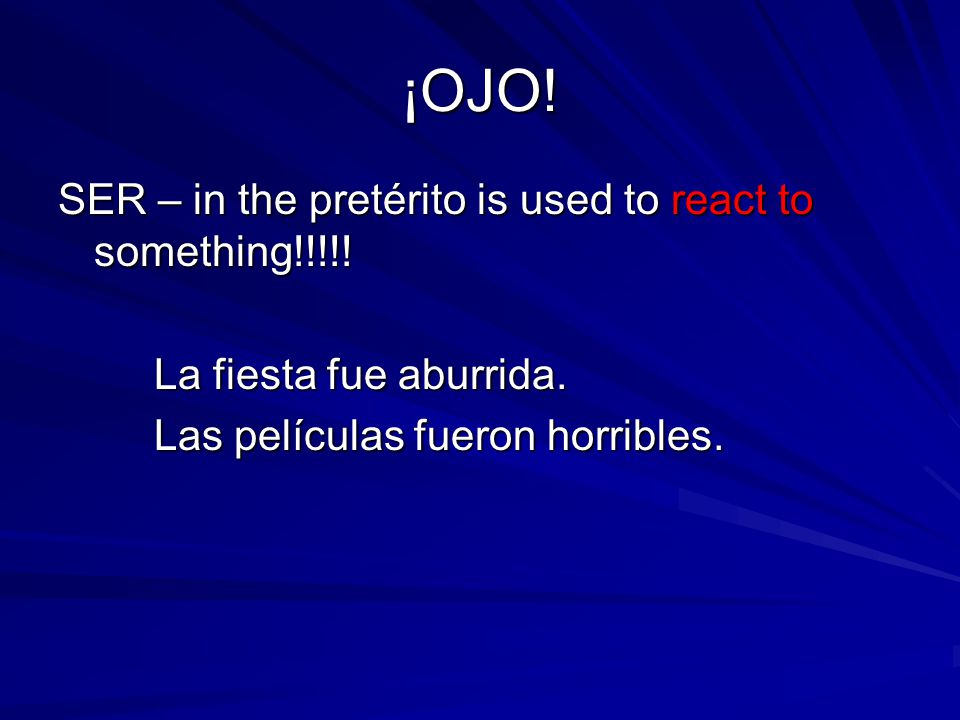 ¡OJO!

SER – in the pretérito is used to react to something!!!!!

La fiesta fue aburrida.

Las películas fueron horribles.